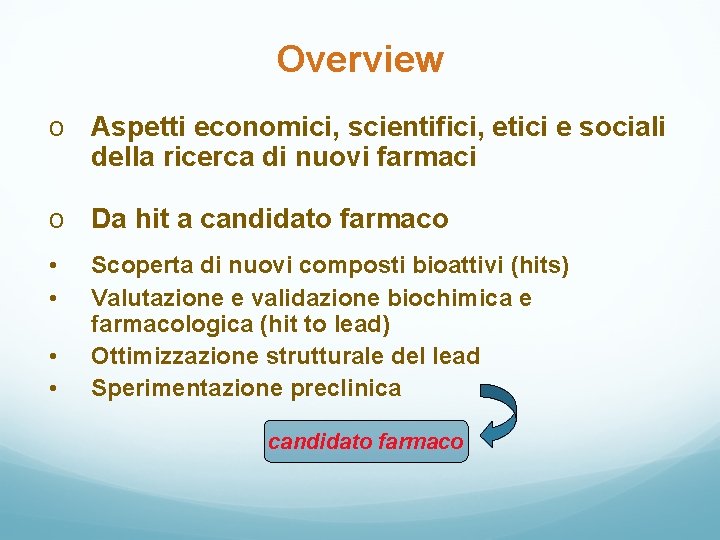 Overview

o Aspetti economici, scientifici, etici e sociali della ricerca di nuovi farmaci

o Da hit a candidato farmaco

• Scoperta di nuovi composti bioattivi (hits)
• Valutazione e validazione biochimica e farmacologica (hit to lead)
• Ottimizzazione strutturale del lead
• Sperimentazione preclinica

candidato farmaco